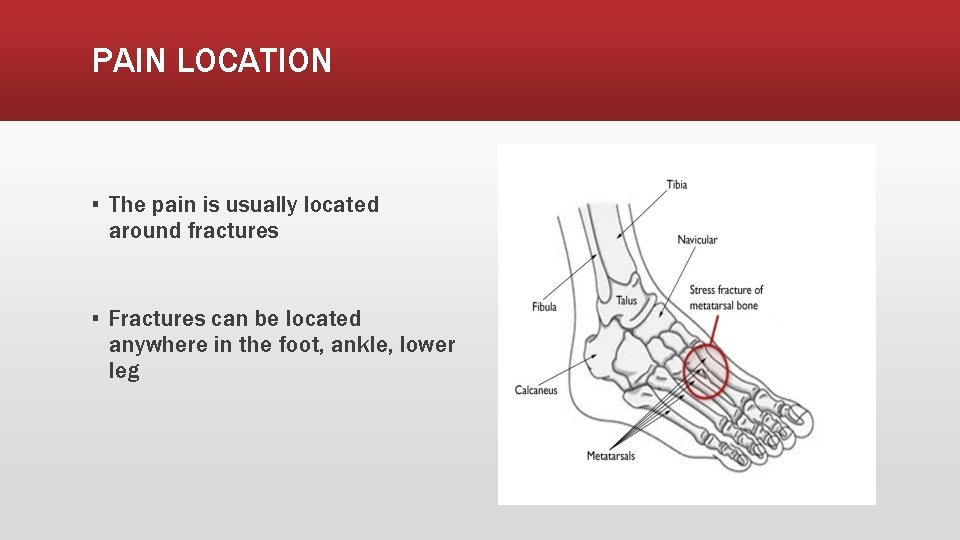 PAIN LOCATION

▪ The pain is usually located around fractures

▪ Fractures can be located anywhere in the foot, ankle, lower leg

Tibia
Navicular
Stress fracture of metatarsal bone
Fibula
Talus
Calcaneus
Metatarsals